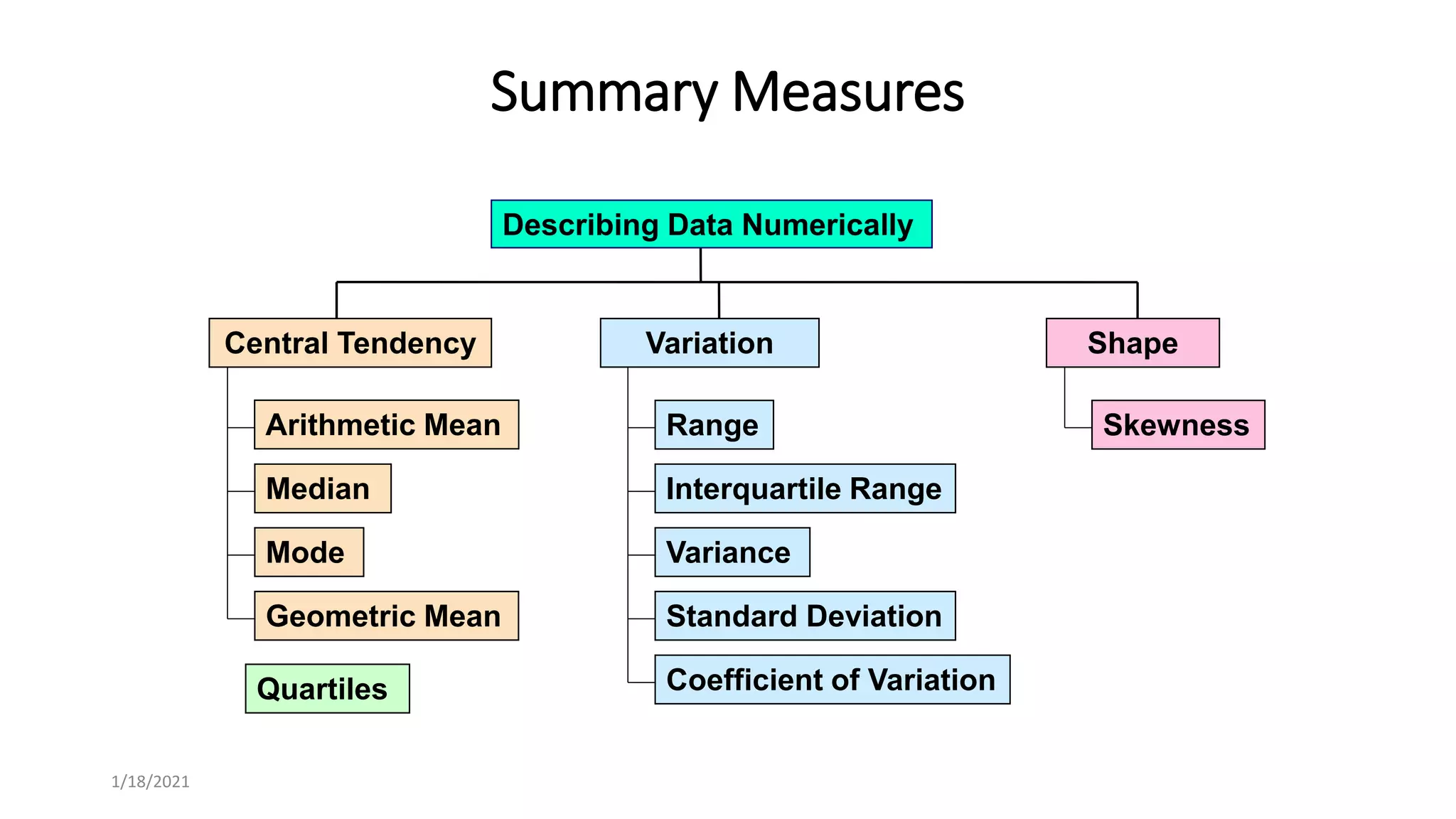 Summary Measures

Describing Data Numerically

Central Tendency

Arithmetic Mean

Median

Mode

Geometric Mean

Quartiles

Variation

Range

Interquartile Range

Variance

Standard Deviation

Coefficient of Variation

Shape

Skewness

1/18/2021